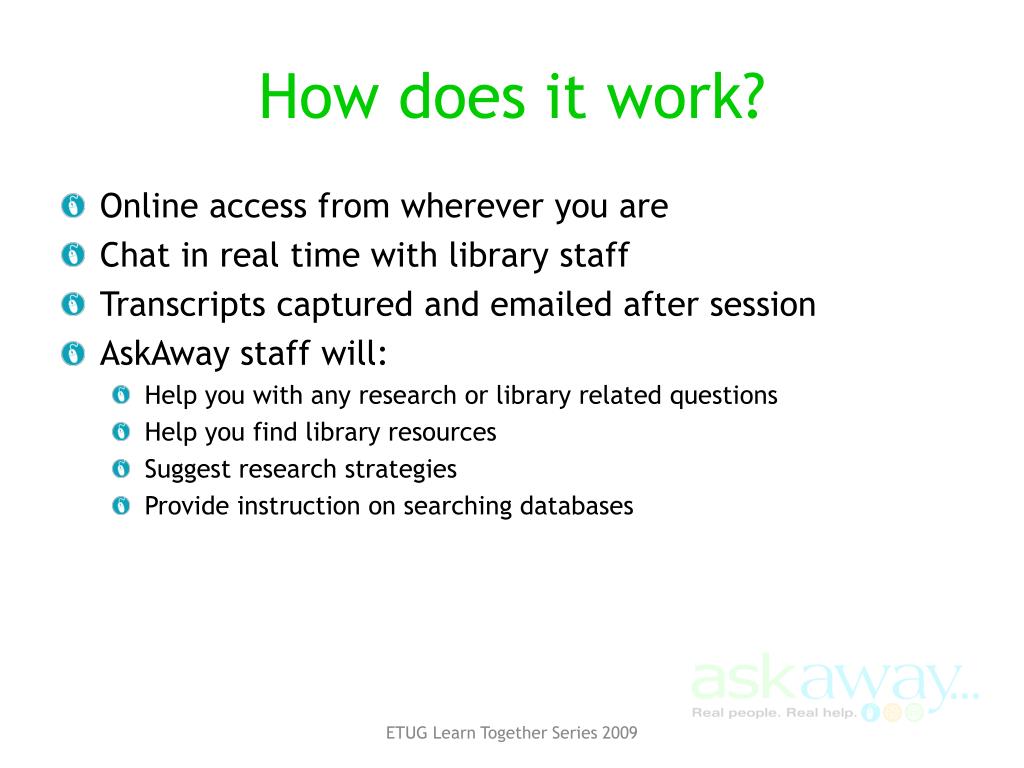 How does it work?

Online access from wherever you are
Chat in real time with library staff
Transcripts captured and emailed after session
AskAway staff will:
Help you with any research or library related questions
Help you find library resources
Suggest research strategies
Provide instruction on searching databases

askaway...
Real people. Real help.

ETUG Learn Together Series 2009